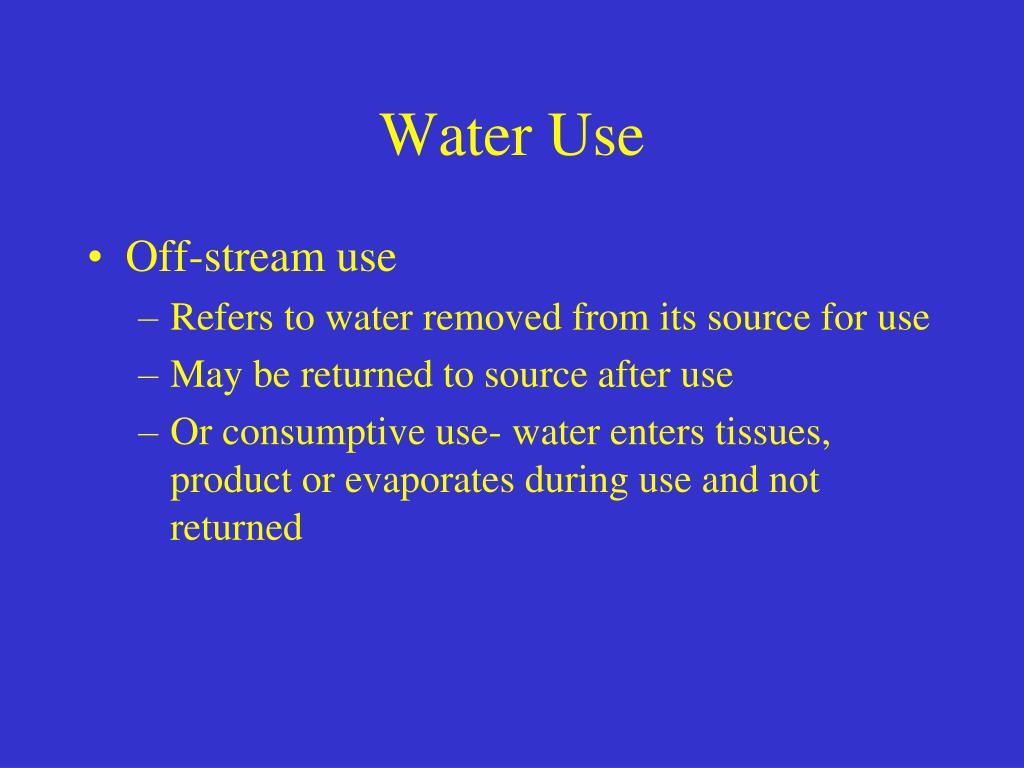 Water Use

• Off-stream use
– Refers to water removed from its source for use
– May be returned to source after use
– Or consumptive use- water enters tissues, product or evaporates during use and not returned